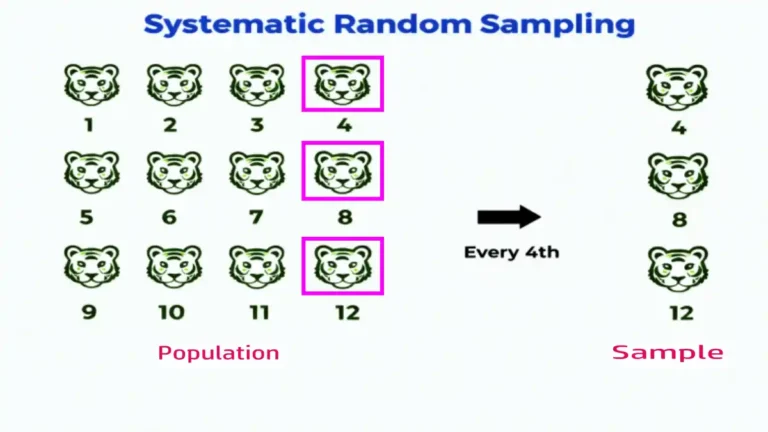 Systematic Random Sampling

1 2 3 4

5 6 7 8

9 10 11 12

Population

Every 4th

4

8

12

Sample